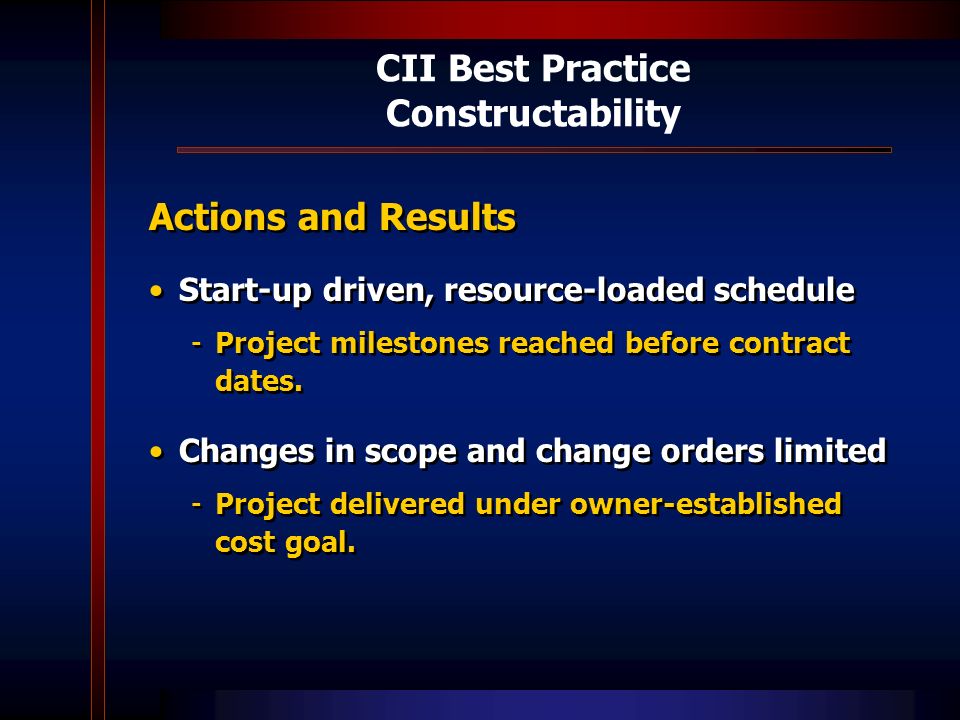 CII Best Practice
Constructability

Actions and Results

• Start-up driven, resource-loaded schedule

- Project milestones reached before contract dates.

• Changes in scope and change orders limited

- Project delivered under owner-established cost goal.